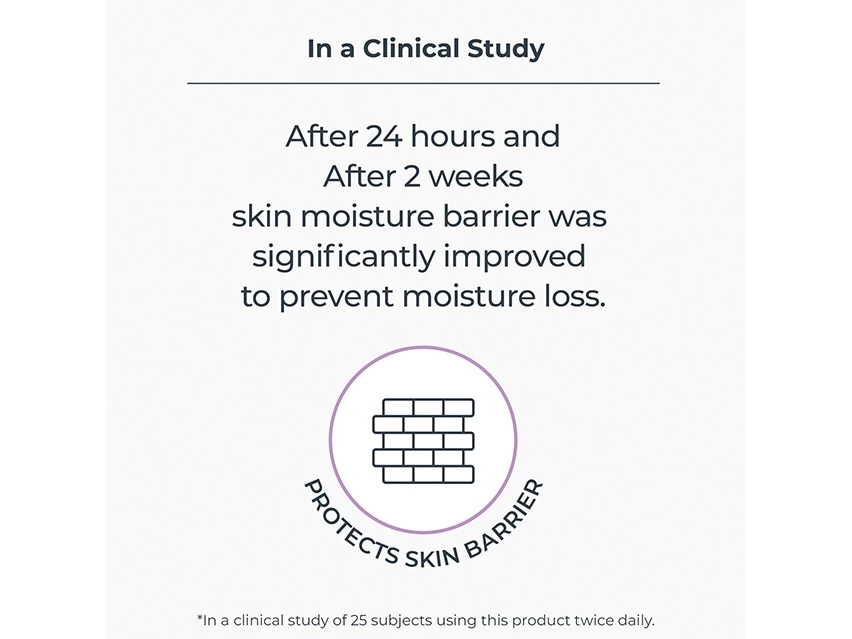 In a Clinical Study

After 24 hours and
After 2 weeks
skin moisture barrier was
significantly improved
to prevent moisture loss.

PROTECTS SKIN BARRIER

*In a clinical study of 25 subjects using this product twice daily.